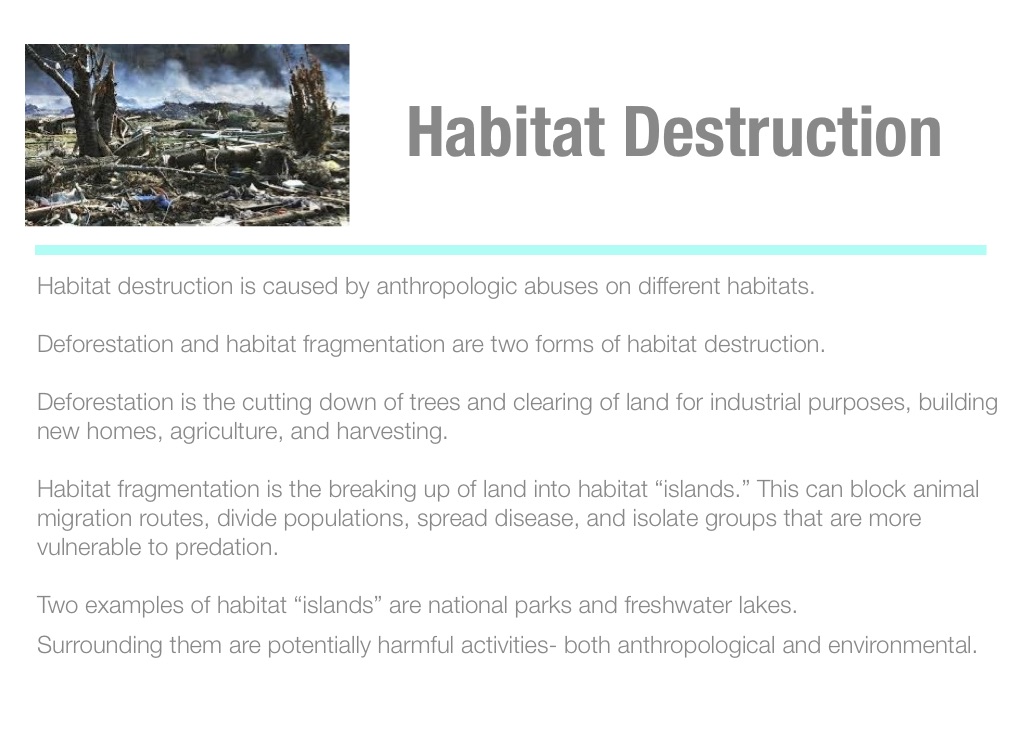 Habitat Destruction

Habitat destruction is caused by anthropologic abuses on different habitats.

Deforestation and habitat fragmentation are two forms of habitat destruction.

Deforestation is the cutting down of trees and clearing of land for industrial purposes, building new homes, agriculture, and harvesting.

Habitat fragmentation is the breaking up of land into habitat “islands.” This can block animal migration routes, divide populations, spread disease, and isolate groups that are more vulnerable to predation.

Two examples of habitat “islands” are national parks and freshwater lakes.
Surrounding them are potentially harmful activities- both anthropological and environmental.